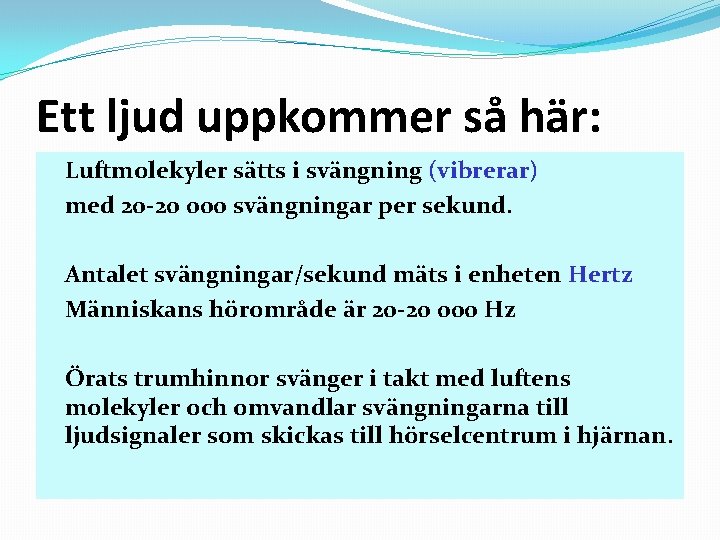 Ett ljud uppkommer så här:

Luftmolekyler sätts i svängning (vibrerar) med 20-20 000 svängningar per sekund.

Antalet svängningar/sekund mäts i enheten Hertz
Människans hörområde är 20-20 000 Hz

Örats trumhinnor svänger i takt med luftens molekyler och omvandlar svängningarna till ljudsignaler som skickas till hörselcentrum i hjärnan.